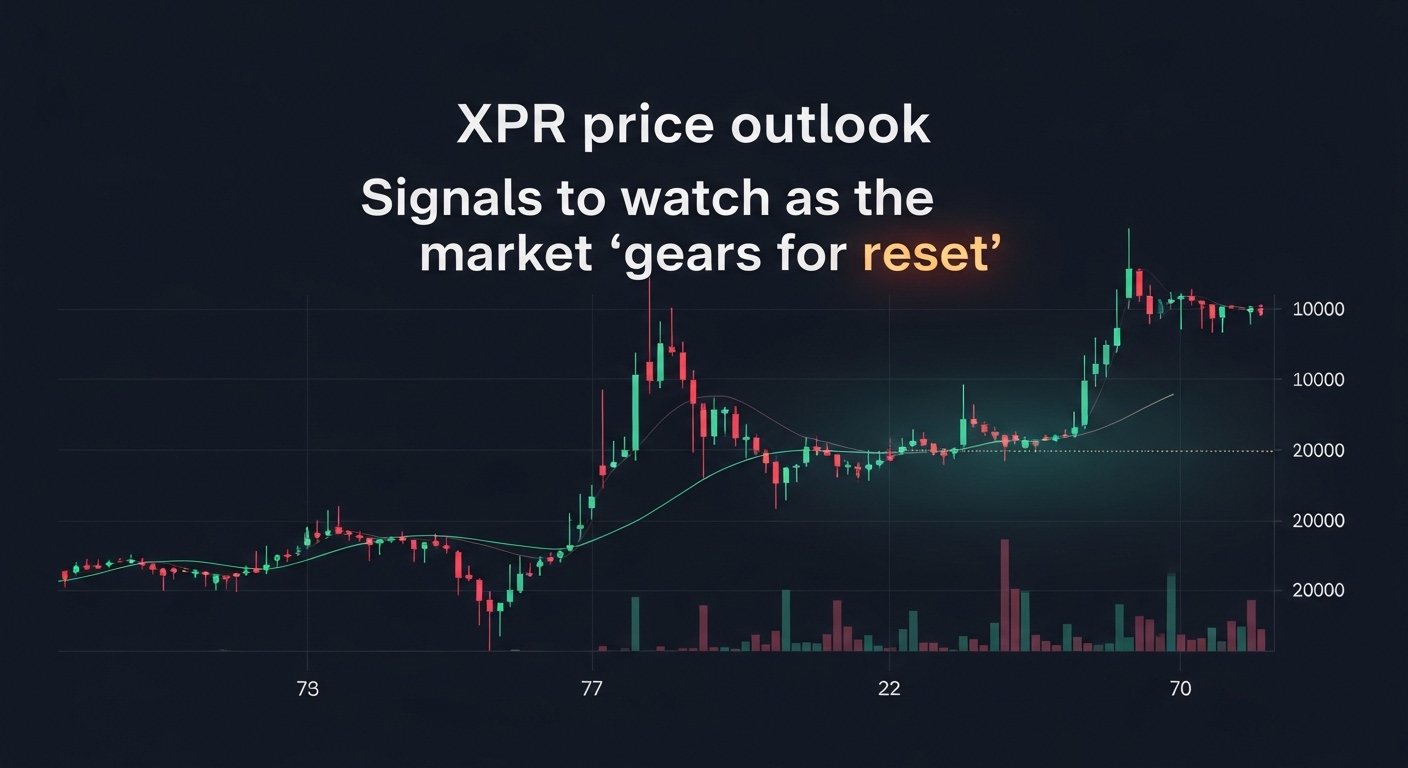 XPR price outlook

Signals to watch as the market ‘gears for reset’

10000
10000
20000
20000
20000

73
77
22
70